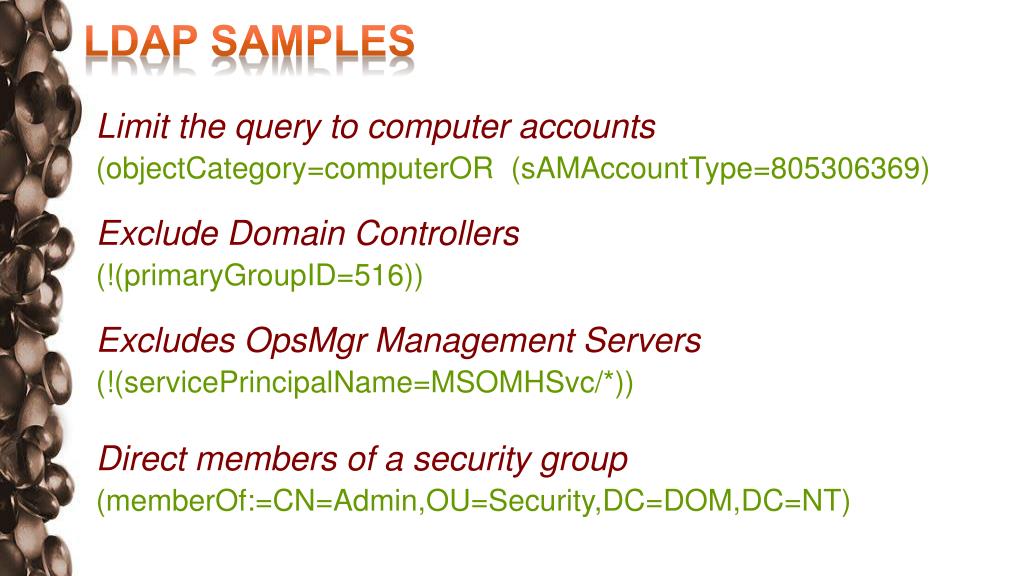 LDAP SAMPLES

Limit the query to computer accounts
(objectCategory=computerOR (sAMAccountType=805306369)

Exclude Domain Controllers
(!(primaryGroupID=516))

Excludes OpsMgr Management Servers
(!(servicePrincipalName=MSOMHSvc/*))

Direct members of a security group
(memberOf:=CN=Admin,OU=Security,DC=DOM,DC=NT)